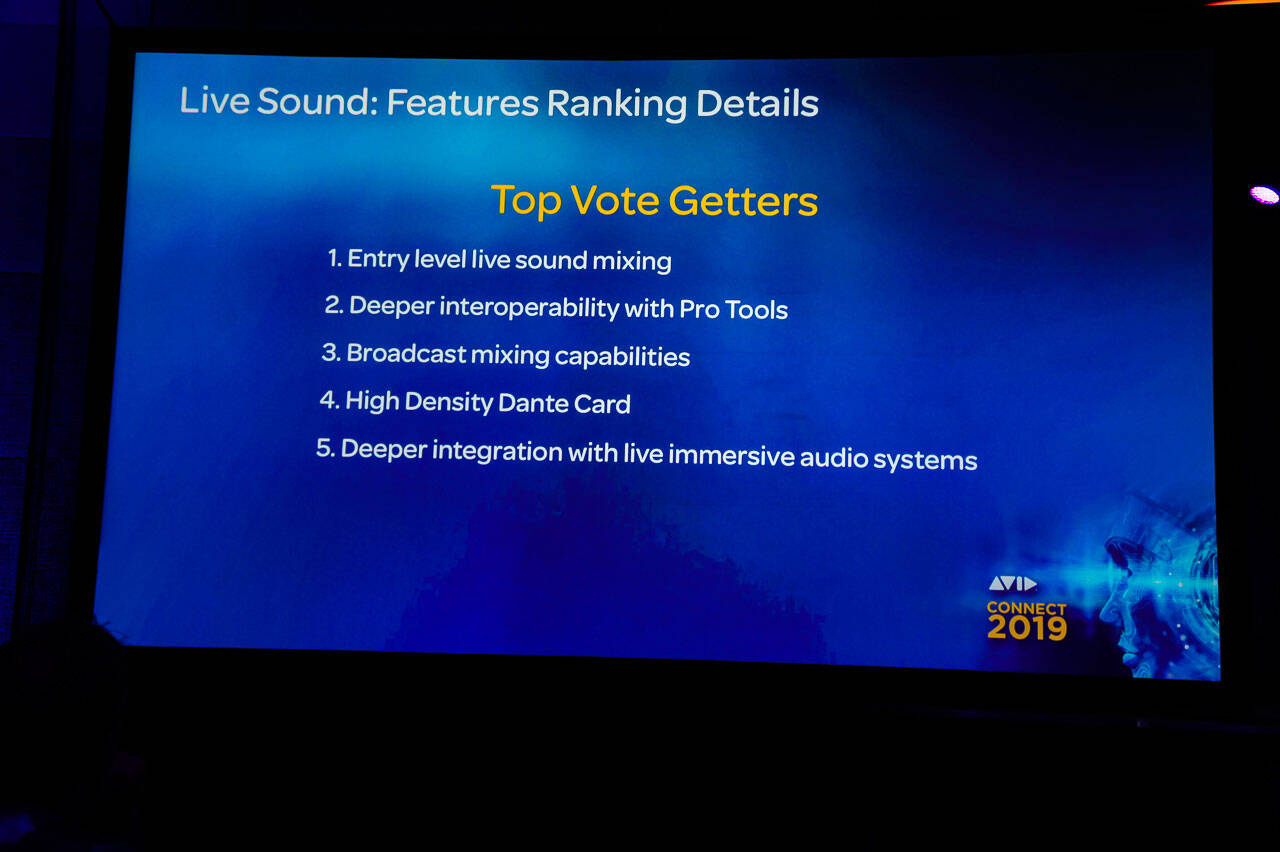 Live Sound: Features Ranking Details

Top Vote Getters

1. Entry level live sound mixing
2. Deeper interoperability with Pro Tools
3. Broadcast mixing capabilities
4. High Density Dante Card
5. Deeper integration with live immersive audio systems

AVID
CONNECT
2019